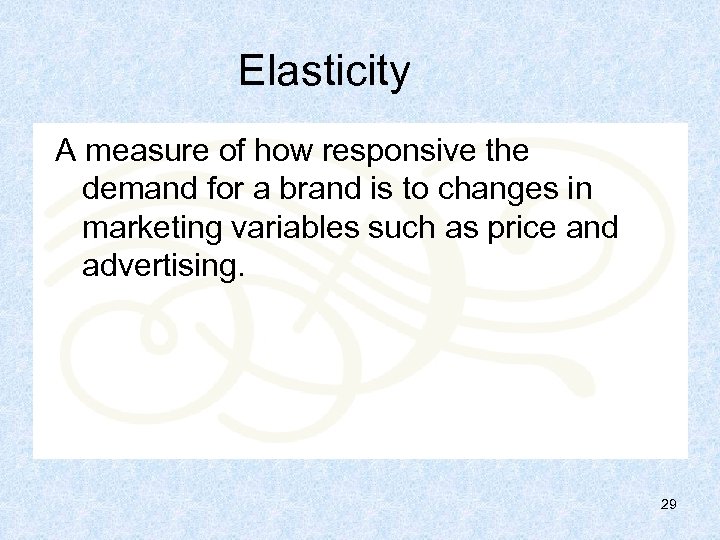 Elasticity

A measure of how responsive the demand for a brand is to changes in marketing variables such as price and advertising.

29